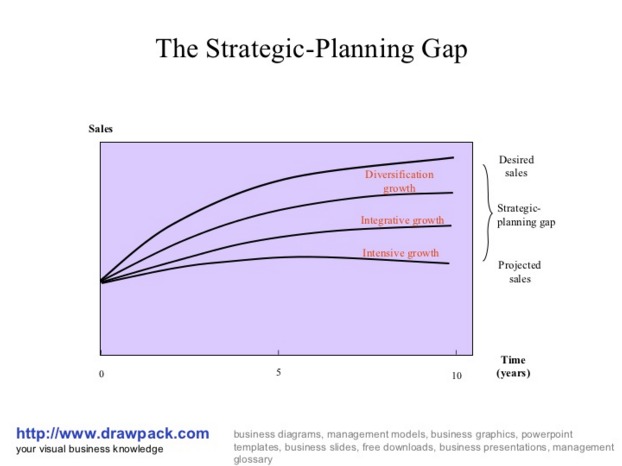 The Strategic-Planning Gap

Sales

Diversification growth

Integrative growth

Intensive growth

Desired sales

Strategic-planning gap

Projected sales

0

5

10

Time (years)

http://www.drawpack.com
your visual business knowledge

business diagrams, management models, business graphics, powerpoint templates, business slides, free downloads, business presentations, management glossary